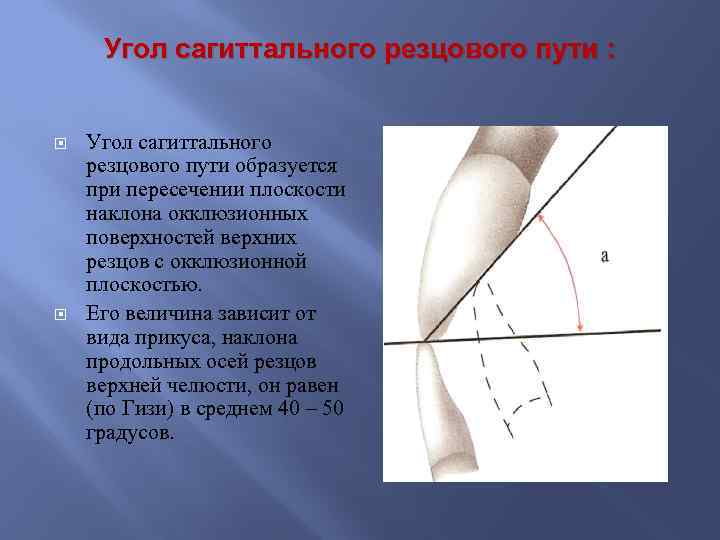 Угол сагиттального резцового пути :

Угол сагиттального резцового пути образуется при пересечении плоскости наклона окклюзионных поверхностей верхних резцов с окклюзионной плоскостью.

Его величина зависит от вида прикуса, наклона продольных осей резцов верхней челюсти, он равен (по Гизи) в среднем 40 – 50 градусов.

a